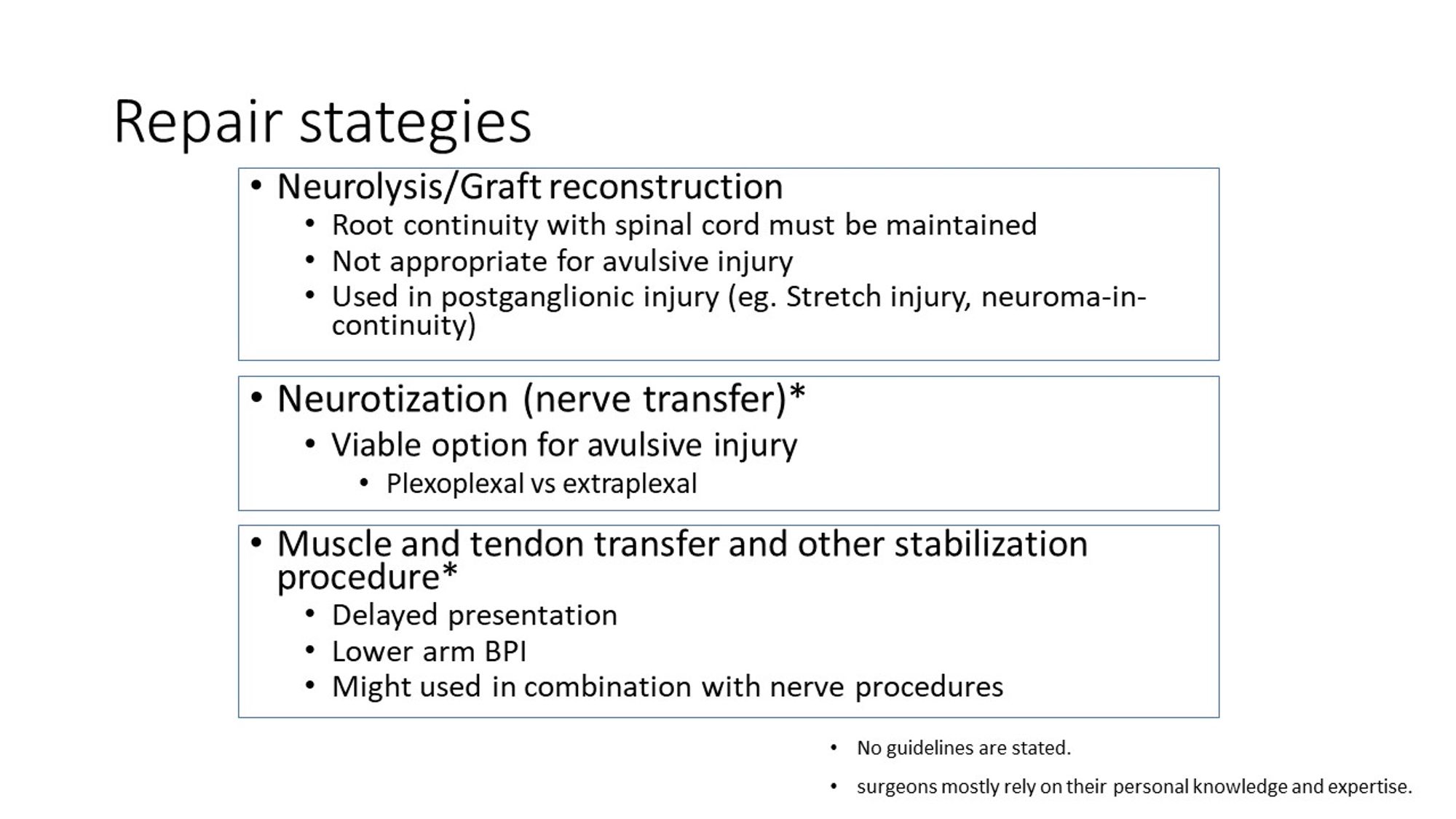 Repair stategies

• Neurolysis/Graft reconstruction
  • Root continuity with spinal cord must be maintained
  • Not appropriate for avulsive injury
  • Used in postganglionic injury (eg. Stretch injury, neuroma-in-continuity)

• Neurotization (nerve transfer)*
  • Viable option for avulsive injury
    • Plexoplexal vs extraplexal

• Muscle and tendon transfer and other stabilization procedure*
  • Delayed presentation
  • Lower arm BPI
  • Might used in combination with nerve procedures

• No guidelines are stated.
• surgeons mostly rely on their personal knowledge and expertise.